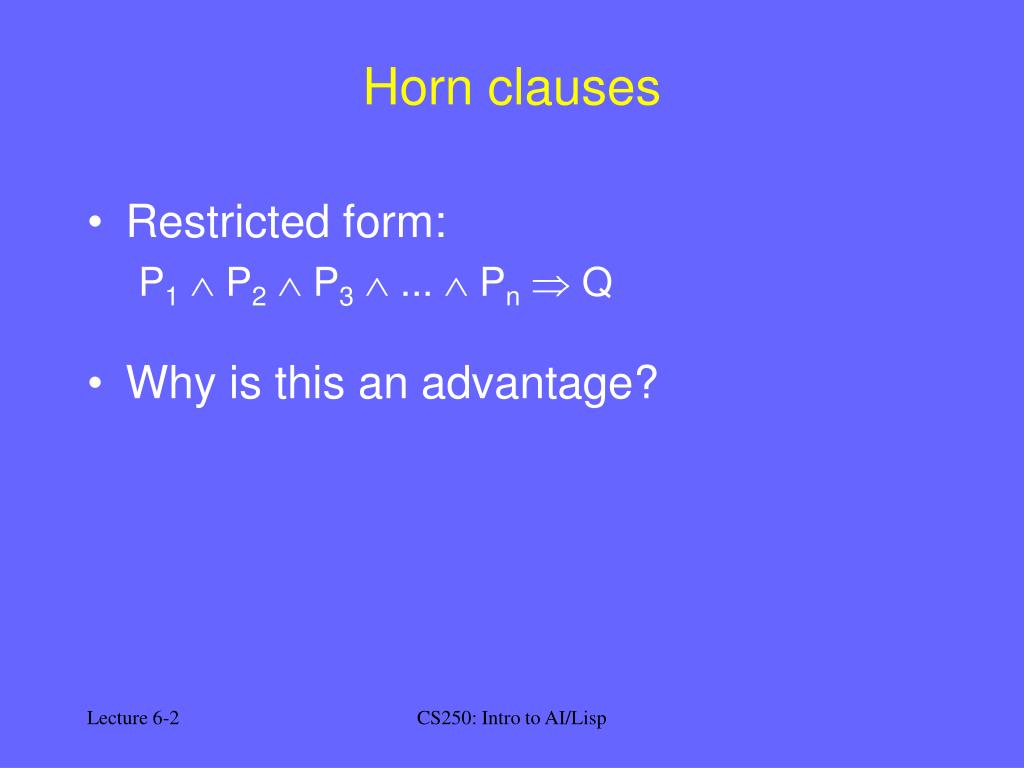 Horn clauses

• Restricted form:
$P_1 \wedge P_2 \wedge P_3 \wedge ... \wedge P_n \Rightarrow Q$

• Why is this an advantage?

Lecture 6-2

CS250: Intro to AI/Lisp